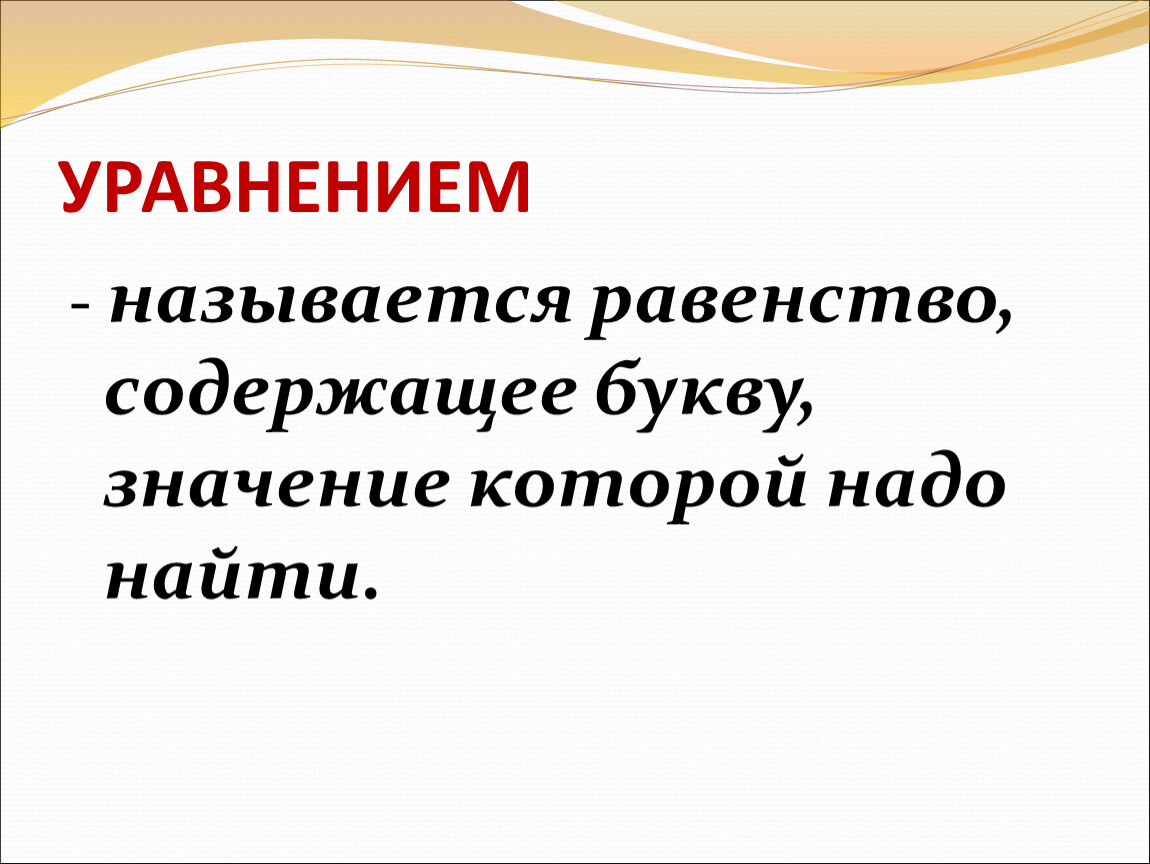 УРАВНЕНИЕМ

- называется равенство, содержащее букву, значение которой надо найти.